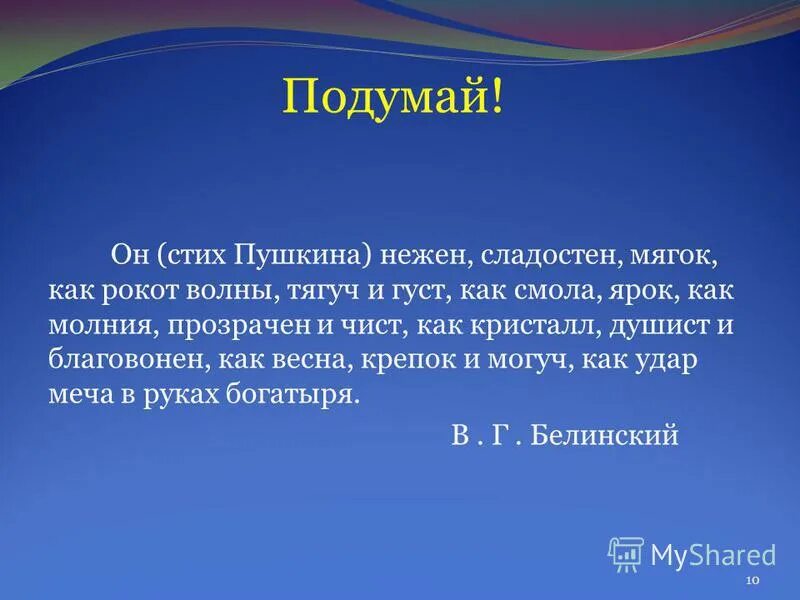 Подумай!

Он (стих Пушкина) нежен, сладостен, мягок, как рокот волны, тягуч и густ, как смола, ярок, как молния, прозрачен и чист, как кристалл, душист и благовонен, как весна, крепок и могуч, как удар меча в руках богатыря.

В . Г . Белинский

MyShared

10